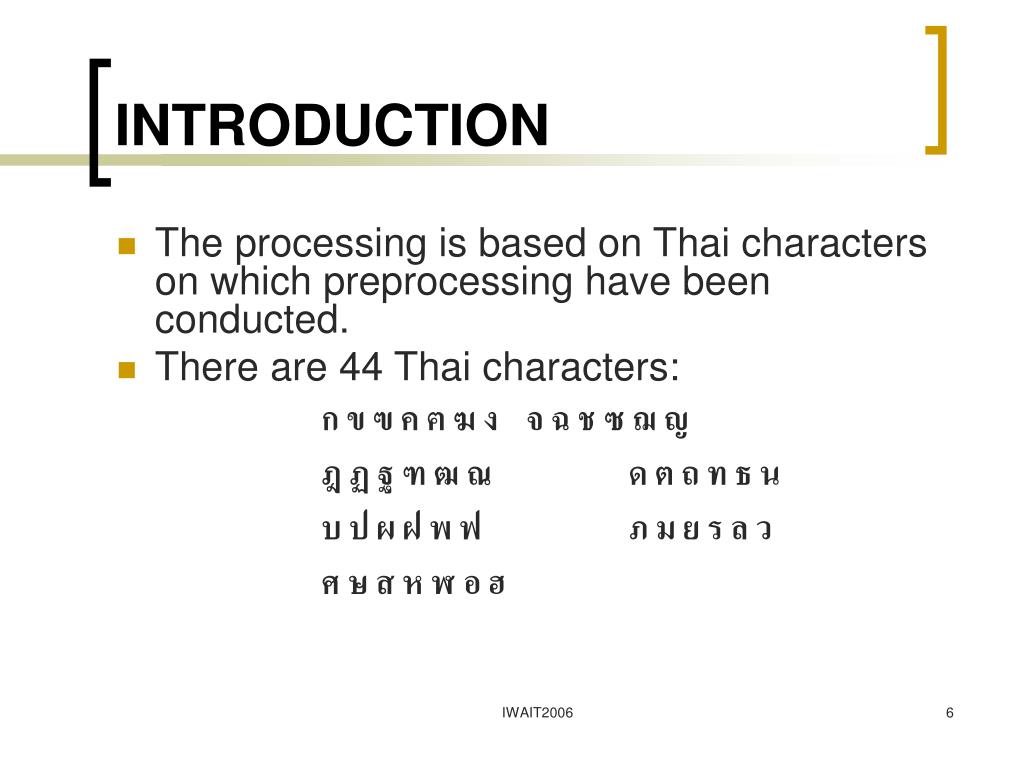 INTRODUCTION

The processing is based on Thai characters on which preprocessing have been conducted.

There are 44 Thai characters:

ก ข ฃ ค ฅ ฆ ง จ ฉ ช ซ ฌ ญ

ฎ ฏ ฐ ฑ ฒ ณ ด ต ถ ท ธ น

บ ป ผ ฝ พ ฟ ภ ม ย ร ล ว

ศ ษ ส ห ฬ อ ฮ

IWAIT2006

6